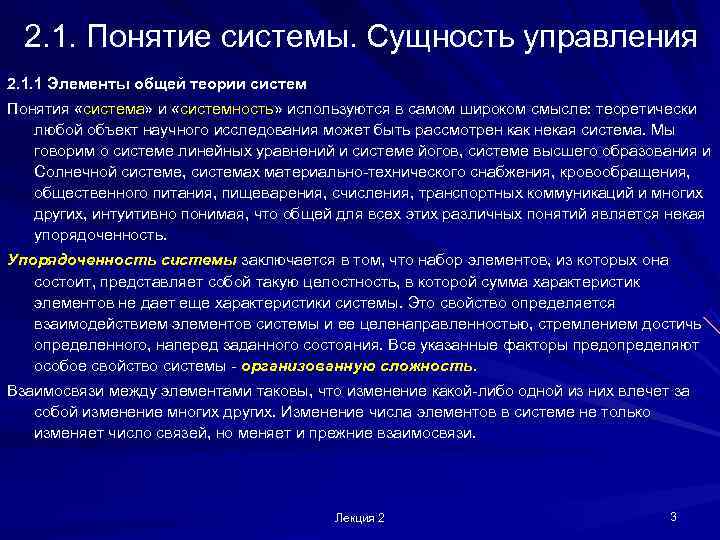 2.1. Понятие системы. Сущность управления

2.1.1 Элементы общей теории систем

Понятия «система» и «системность» используются в самом широком смысле: теоретически любой объект научного исследования может быть рассмотрен как некая система. Мы говорим о системе линейных уравнений и системе йогов, системе высшего образования и Солнечной системе, системах материально-технического снабжения, кровообращения, общественного питания, пищеварения, счисления, транспортных коммуникаций и многих других, интуитивно понимая, что общей для всех этих различных понятий является некая упорядоченность.

Упорядоченность системы заключается в том, что набор элементов, из которых она состоит, представляет собой такую целостность, в которой сумма характеристик элементов не дает еще характеристики системы. Это свойство определяется взаимодействием элементов системы и ее целенаправленностью, стремлением достичь определенного, наперед заданного состояния. Все указанные факторы предопределяют особое свойство системы - организованную сложность.

Взаимосвязи между элементами таковы, что изменение какой-либо одной из них влечет за собой изменение многих других. Изменение числа элементов в системе не только изменяет число связей, но меняет и прежние взаимосвязи.

Лекция 2

3